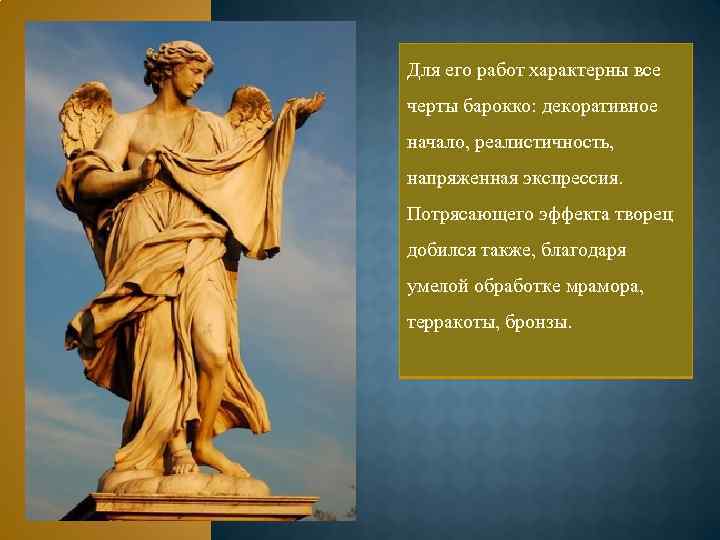 Для его работ характерны все черты барокко: декоративное начало, реалистичность, напряженная экспрессия. Потрясающего эффекта творец добился также, благодаря умелой обработке мрамора, терракоты, бронзы.